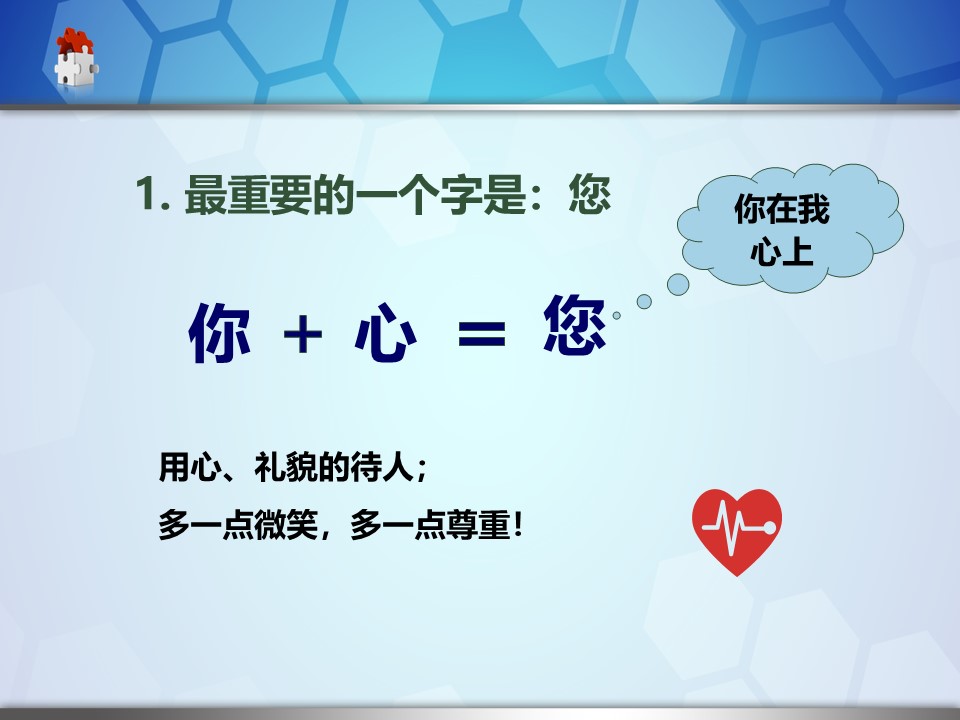 1. 最重要的一个字是：您

你在我心上

你 + 心 = 您

用心、礼貌的待人；

多一点微笑，多一点尊重！